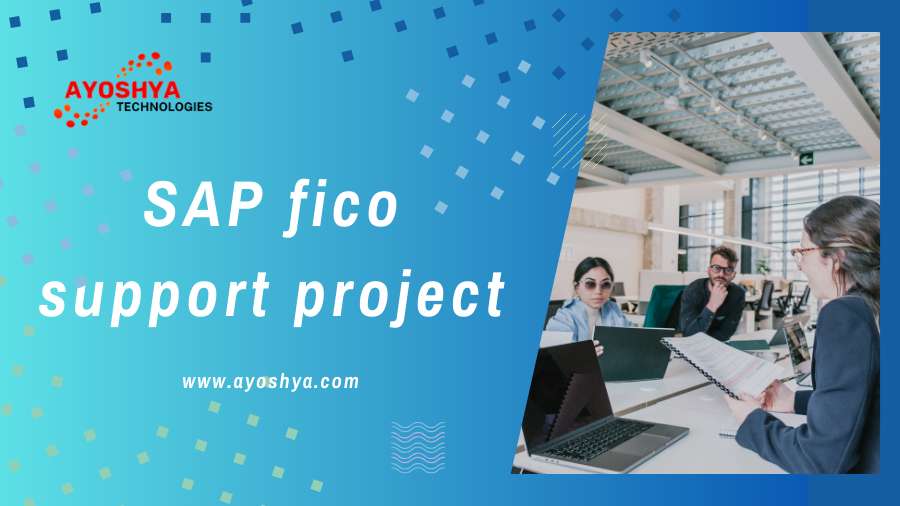 AYOSHYA
TECHNOLOGIES

SAP fico support project

www.ayoshya.com